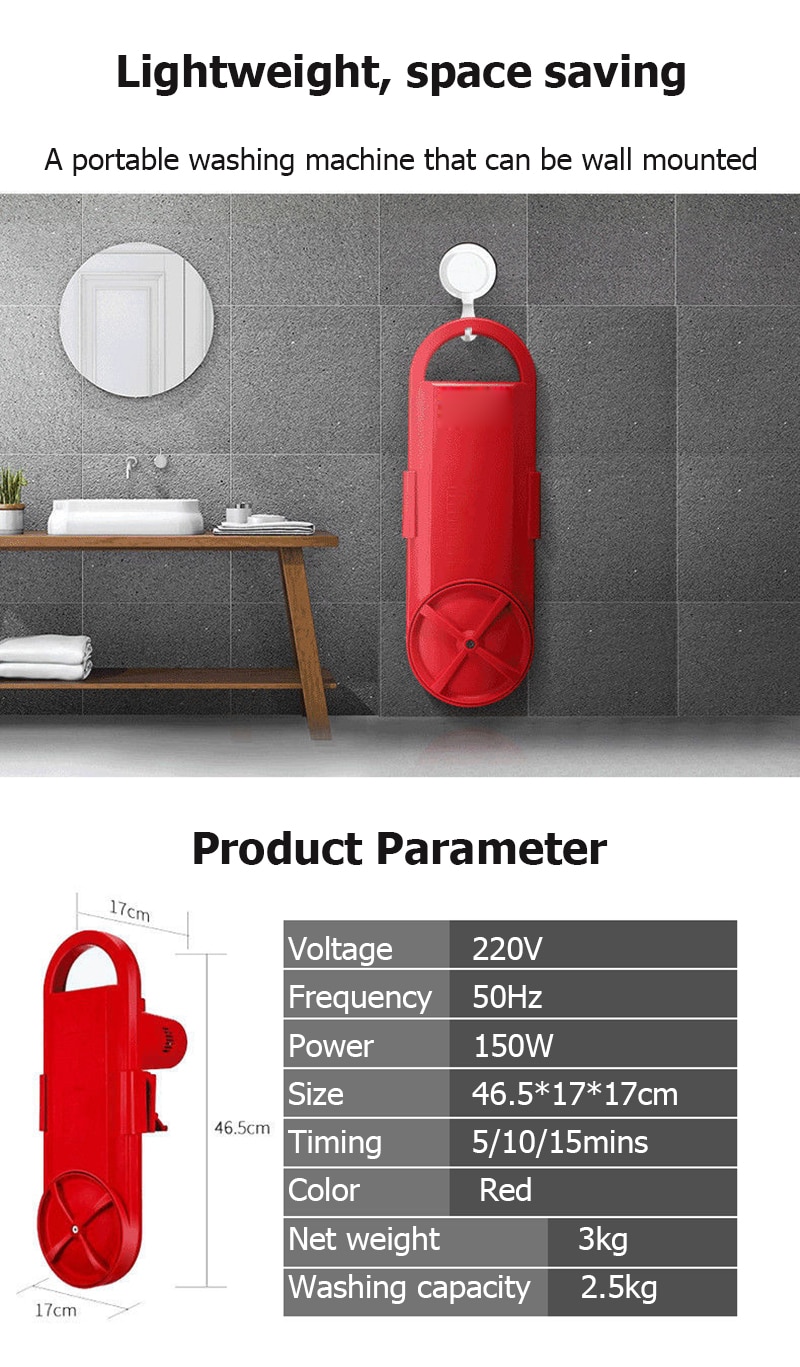 Lightweight, space saving

A portable washing machine that can be wall mounted

Product Parameter

17cm

46.5cm

17cm

| Voltage | 220V |
|---|---|
| Frequency | 50Hz |
| Power | 150W |
| Size | 46.5*17*17cm |
| Timing | 5/10/15mins |
| Color | Red |
| Net weight | 3kg |
| Washing capacity | 2.5kg |